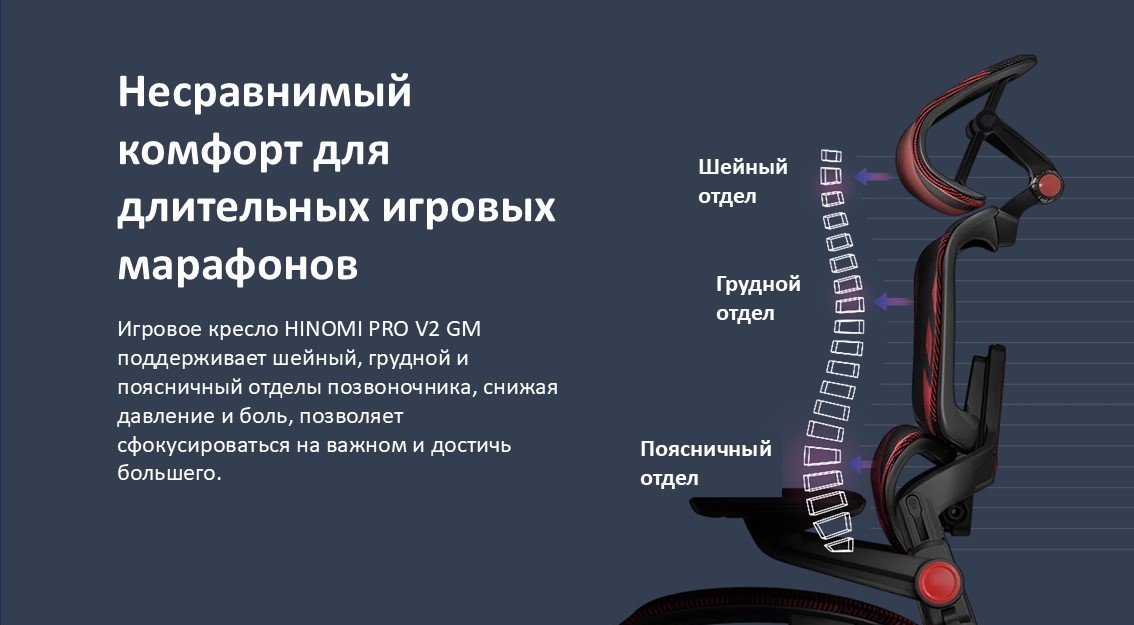 Несравнимый комфорт для длительных игровых марафонов

Игровое кресло HINOMI PRO V2 GM поддерживает шейный, грудной и поясничный отделы позвоночника, снижая давление и боль, позволяет сфокусироваться на важном и достичь большего.

Шейный отдел

Грудной отдел

Поясничный отдел